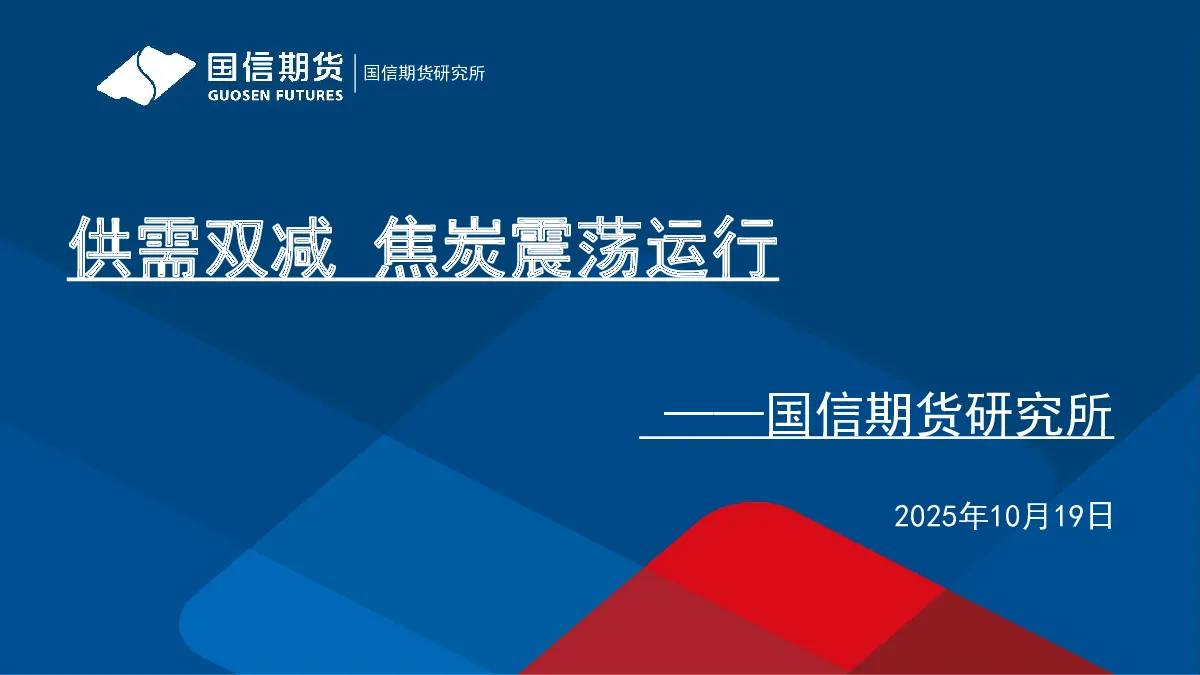 国信期货
GUOSEN FUTURES
国信期货研究所

供需双减 焦炭震荡运行

——国信期货研究所

2025年10月19日